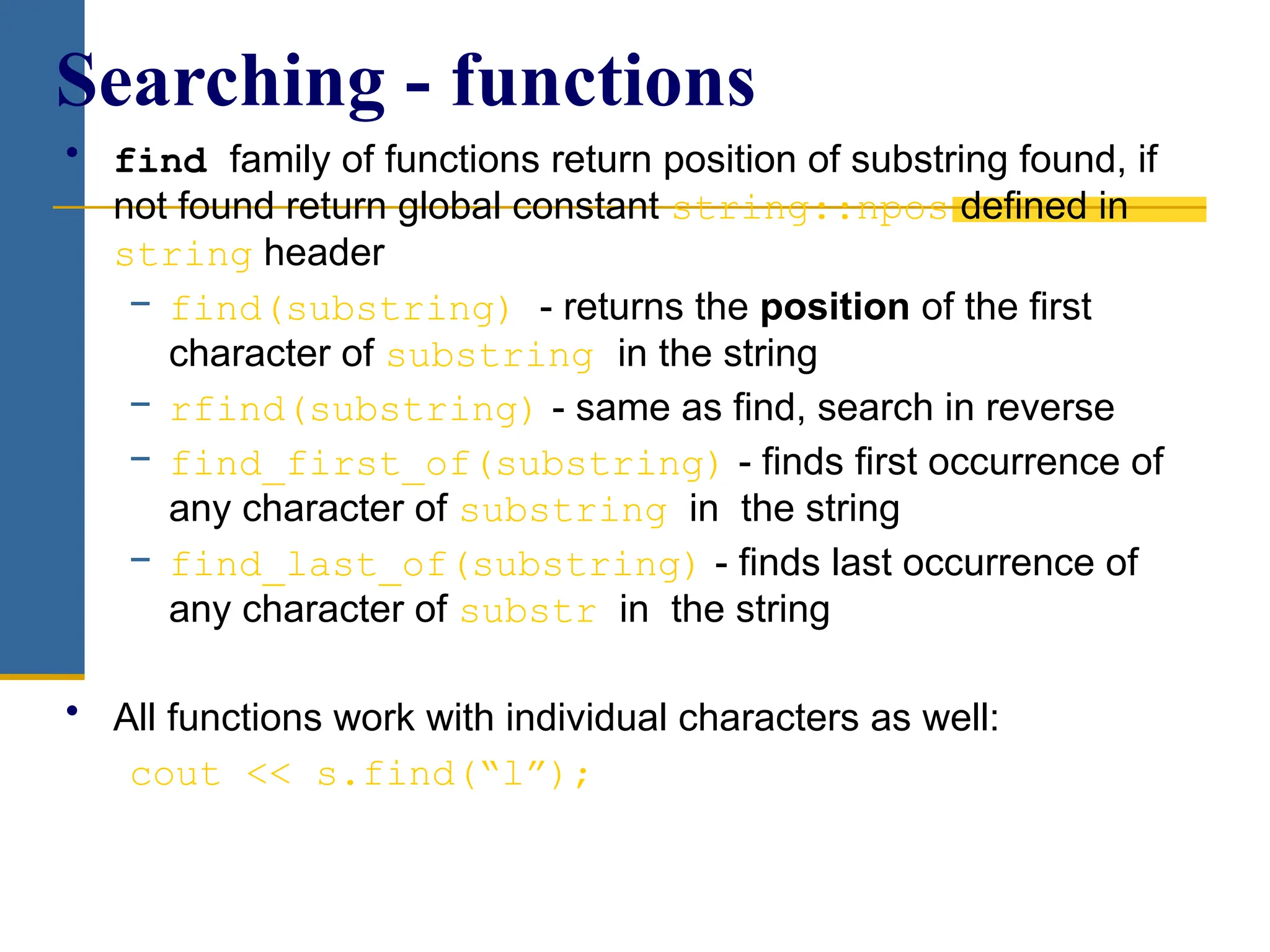 Searching - functions

• find family of functions return position of substring found, if not found return global constant string::npos defined in string header

– find(substring) - returns the position of the first character of substring in the string

– rfind(substring) - same as find, search in reverse

– find_first_of(substring) - finds first occurrence of any character of substring in the string

– find_last_of(substring) - finds last occurrence of any character of substr in the string

• All functions work with individual characters as well:

cout << s.find(“l”);